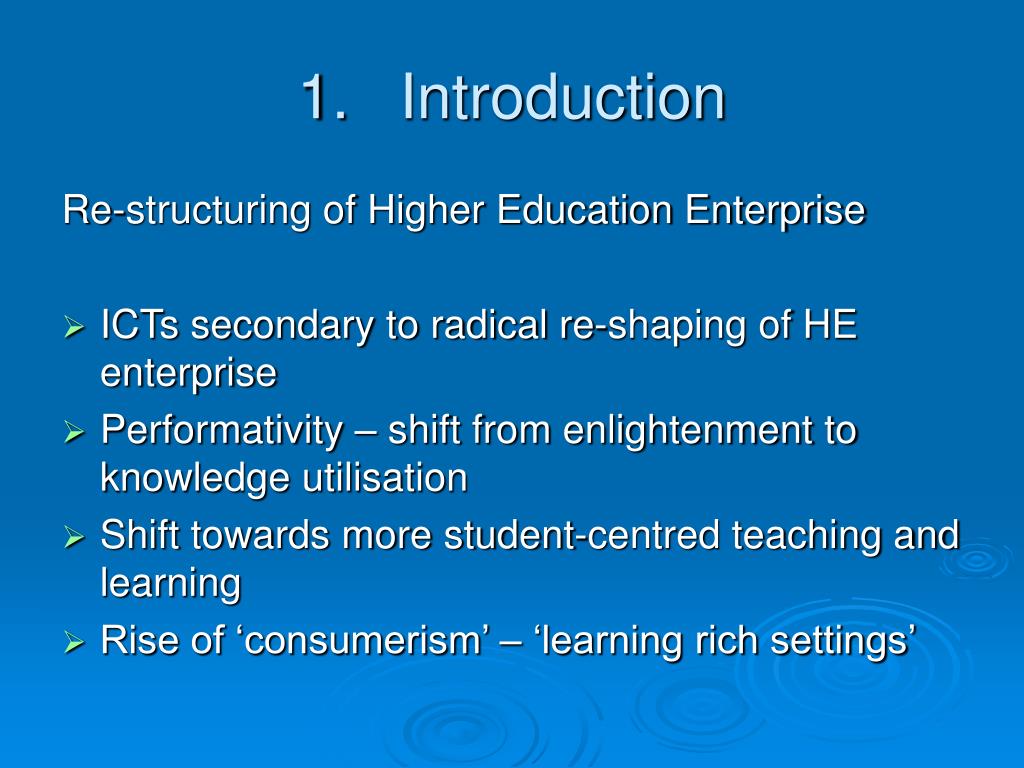 1. Introduction

Re-structuring of Higher Education Enterprise

➢ ICTs secondary to radical re-shaping of HE enterprise
➢ Performativity – shift from enlightenment to knowledge utilisation
➢ Shift towards more student-centred teaching and learning
➢ Rise of ‘consumerism’ – ‘learning rich settings’